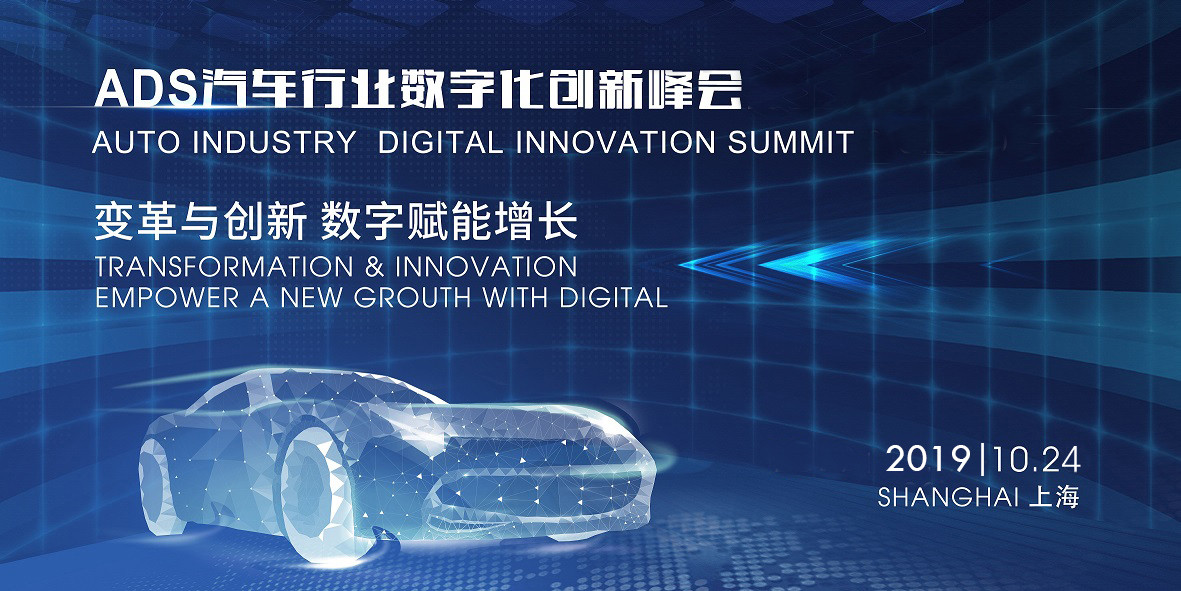 ADS汽车行业数字化创新峰会
AUTO INDUSTRY DIGITAL INNOVATION SUMMIT

变革与创新 数字赋能增长
TRANSFORMATION & INNOVATION
EMPOWER A NEW GROUTH WITH DIGITAL

2019|10.24
SHANGHAI 上海